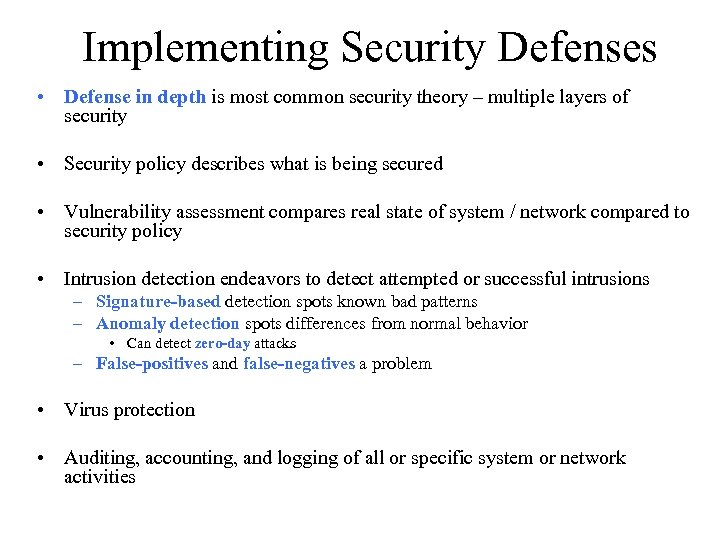 Implementing Security Defenses

• Defense in depth is most common security theory – multiple layers of security

• Security policy describes what is being secured

• Vulnerability assessment compares real state of system / network compared to security policy

• Intrusion detection endeavors to detect attempted or successful intrusions
– Signature-based detection spots known bad patterns
– Anomaly detection spots differences from normal behavior
• Can detect zero-day attacks
– False-positives and false-negatives a problem

• Virus protection

• Auditing, accounting, and logging of all or specific system or network activities